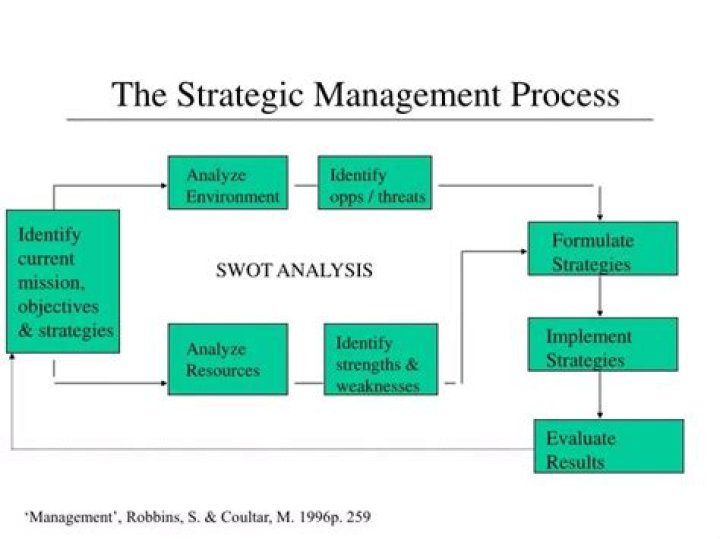 The Strategic Management Process

Identify current mission, objectives & strategies

Analyze Environment

Identify opps / threats

SWOT ANALYSIS

Analyze Resources

Identify strengths & weaknesses

Formulate Strategies

Implement Strategies

Evaluate Results

'Management', Robbins, S. & Coultar, M. 1996p. 259